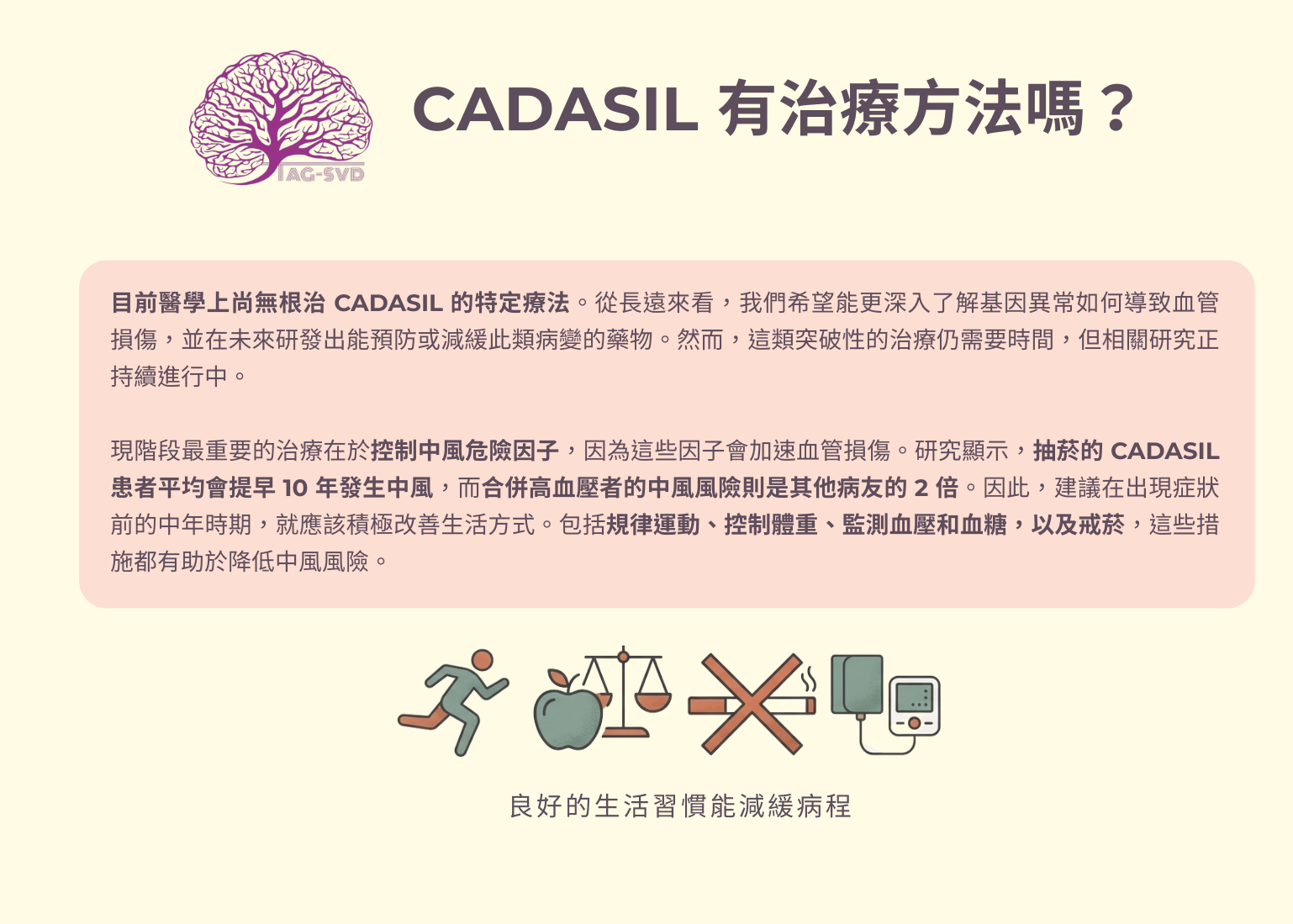 TAG-SVD

CADASIL 有治療方法嗎？

目前醫學上尚無根治 CADASIL 的特定療法。從長遠來看，我們希望能更深入了解基因異常如何導致血管損傷，並在未來研發出能預防或減緩此類病變的藥物。然而，這類突破性的治療仍需要時間，但相關研究正持續進行中。

現階段最重要的治療在於控制中風危險因子，因為這些因子會加速血管損傷。研究顯示，抽菸的 CADASIL 患者平均會提早 10 年發生中風，而合併高血壓者的中風風險則是其他病友的 2 倍。因此，建議在出現症狀前的中年時期，就應該積極改善生活方式。包括規律運動、控制體重、監測血壓和血糖，以及戒菸，這些措施都有助於降低中風風險。

良好的生活習慣能減緩病程